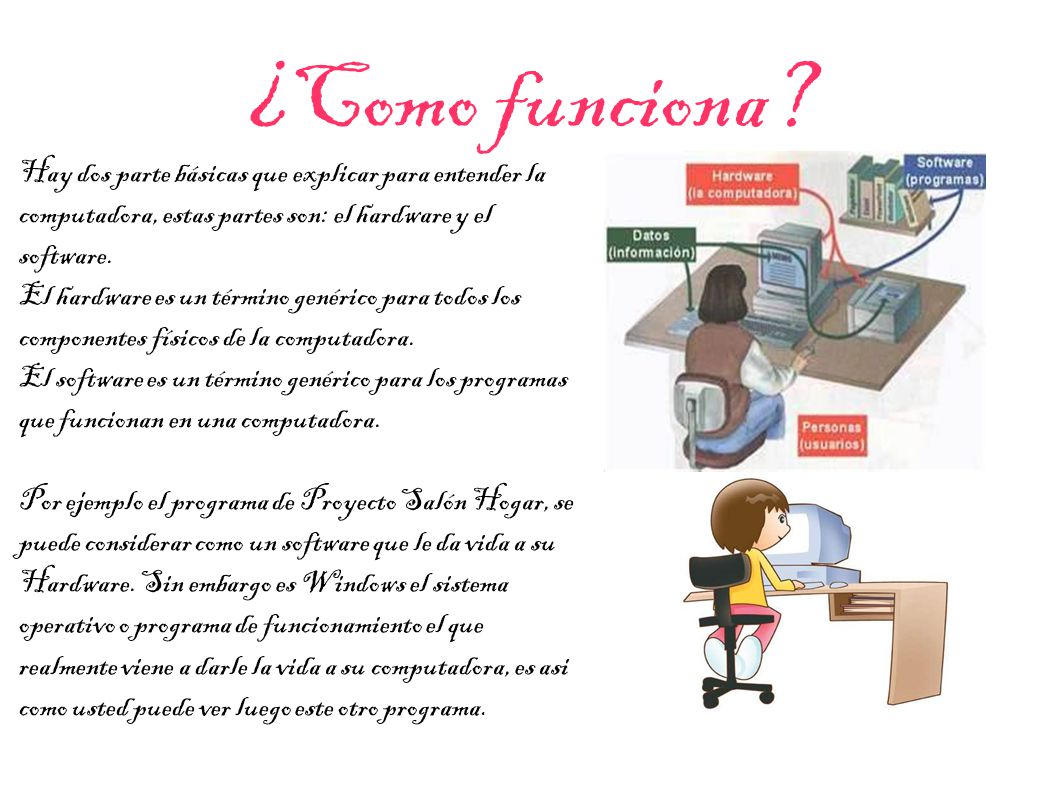 ¿Como funciona?

Hay dos parte básicas que explicar para entender la computadora, estas partes son: el hardware y el software.
El hardware es un término genérico para todos los componentes físicos de la computadora.
El software es un término genérico para los programas que funcionan en una computadora.

Por ejemplo el programa de Proyecto Salón Hogar, se puede considerar como un software que le da vida a su Hardware. Sin embargo es Windows el sistema operativo o programa de funcionamiento el que realmente viene a darle la vida a su computadora, es así como usted puede ver luego este otro programa.

Hardware (la computadora)
Software (programas)
Datos (información)
Personas (usuarios)